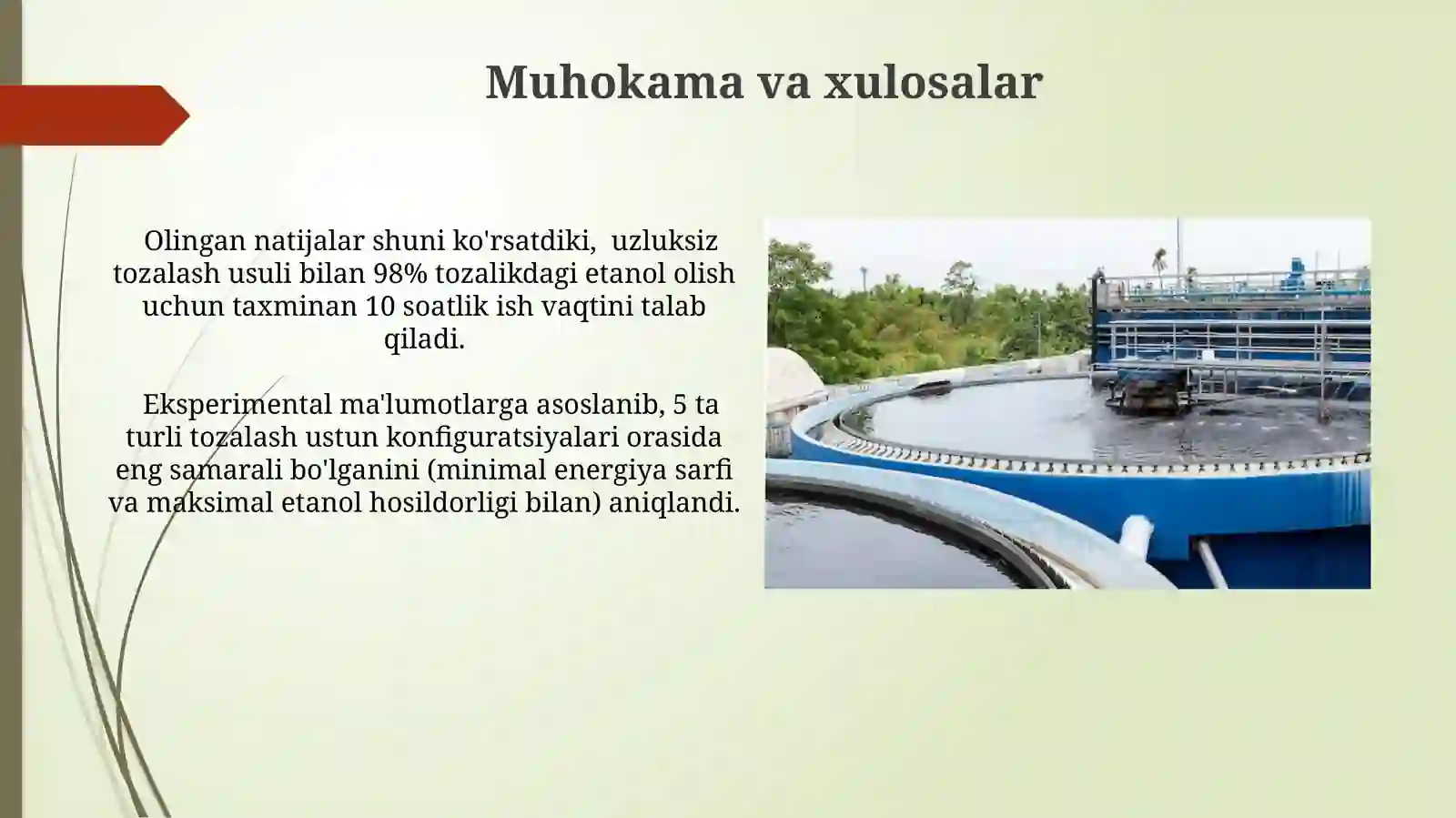 Muhokama va xulosalar

Olingan natijalar shuni ko'rsatdiki, uzluksiz tozalash usuli bilan 98% tozalikdagi etanol olish uchun taxminan 10 soatlik ish vaqtini talab qiladi.

Eksperimental ma'lumotlarga asoslanib, 5 ta turli tozalash ustun konfiguratsiyalari orasida eng samarali bo'lganini (minimal energiya sarfi va maksimal etanol hosildorligi bilan) aniqlandi.